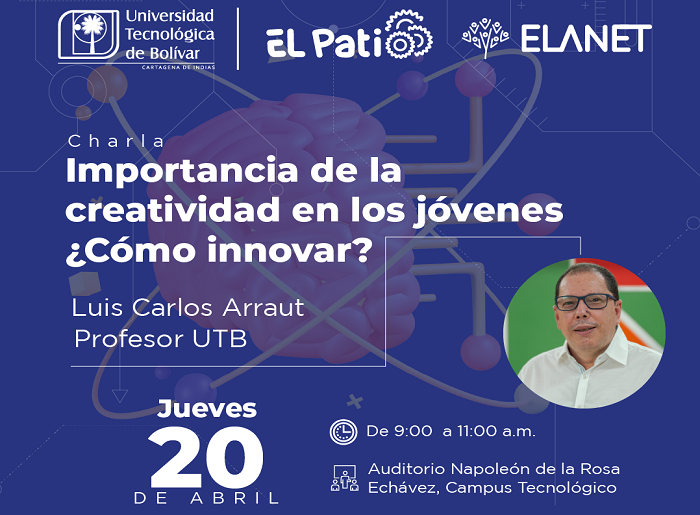 Universidad Tecnológica de Bolívar
CARTAGENA DE INDIAS

EL Patio

ELANET

Charla

Importancia de la creatividad en los jóvenes ¿Cómo innovar?

Luis Carlos Arraut
Profesor UTB

Jueves
20
DE ABRIL

De 9:00 a 11:00 a.m.

Auditorio Napoleón de la Rosa Echávez, Campus Tecnológico